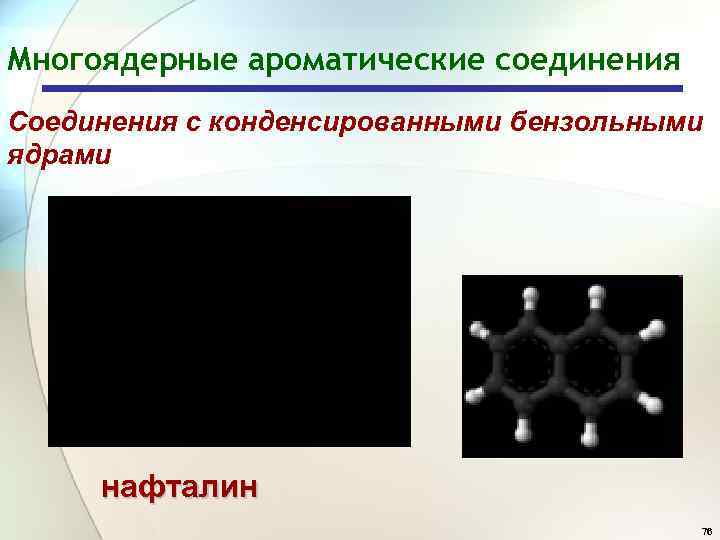 Многоядерные ароматические соединения

Соединения с конденсированными бензольными ядрами

нафталин

76